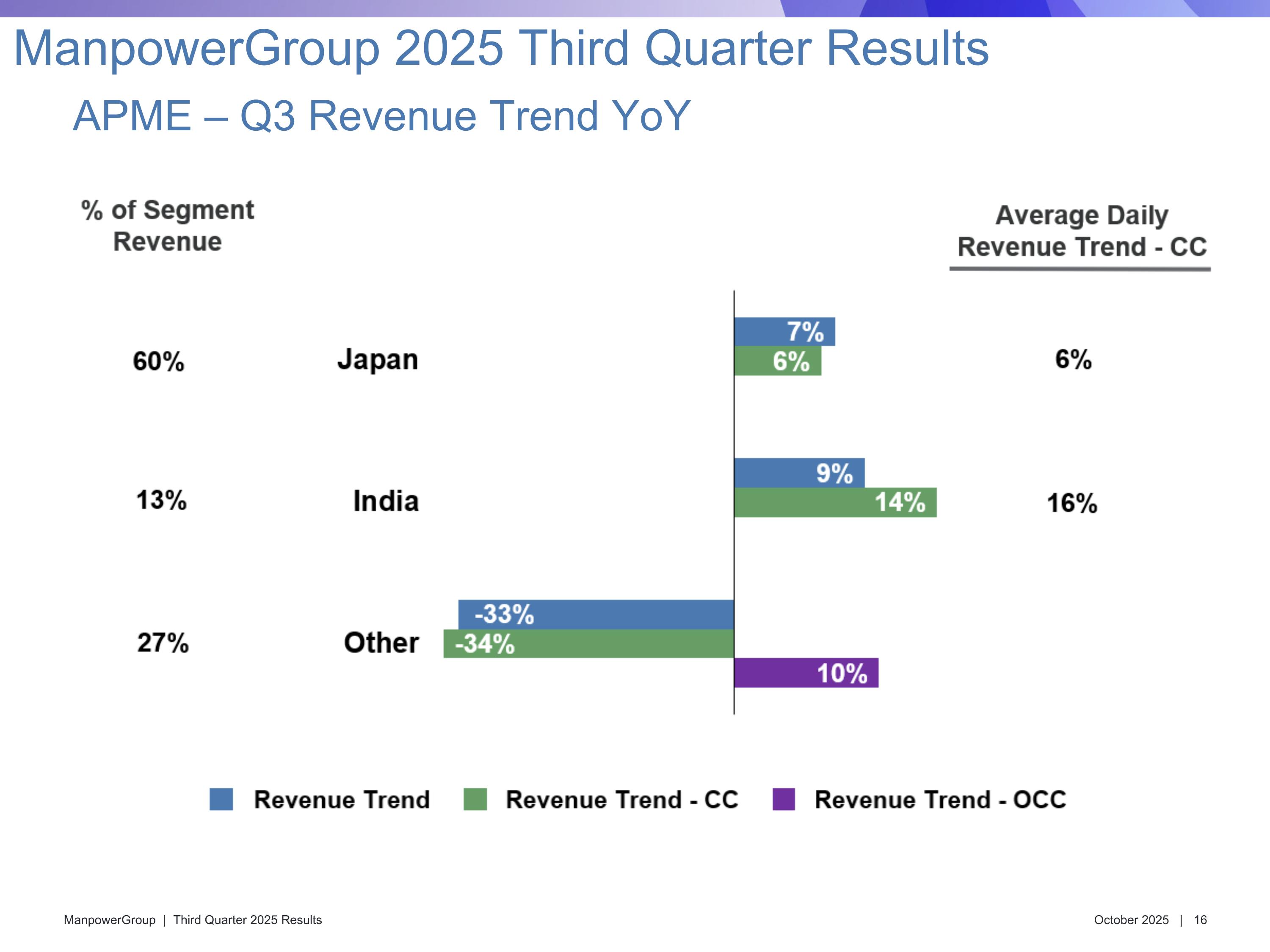 ManpowerGroup 2025 Third Quarter Results

APME – Q3 Revenue Trend YoY

% of Segment Revenue

Average Daily Revenue Trend - CC

60% Japan 7% 6% 6%

13% India 9% 14% 16%

27% Other -33% -34% 10%

Revenue Trend Revenue Trend - CC Revenue Trend - OCC

ManpowerGroup | Third Quarter 2025 Results

October 2025 | 16